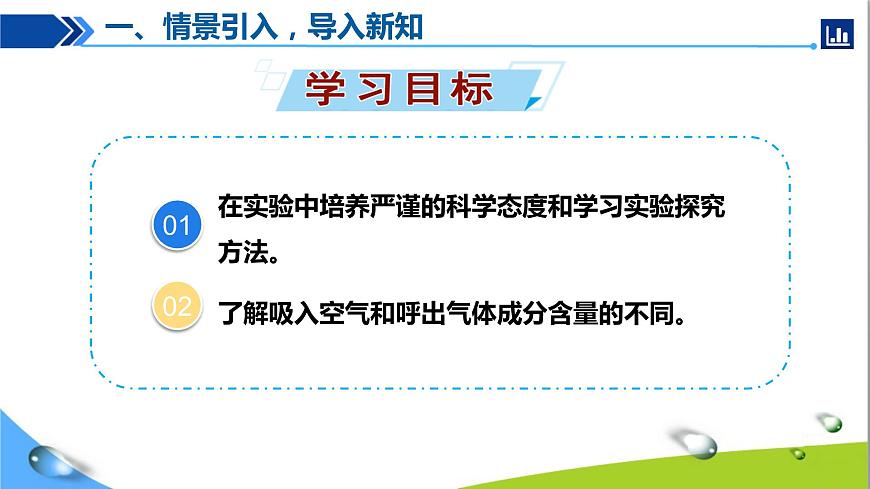 一、情景引入，导入新知

学习目标

01 在实验中培养严谨的科学态度和学习实验探究方法。

02 了解吸入空气和呼出气体成分含量的不同。